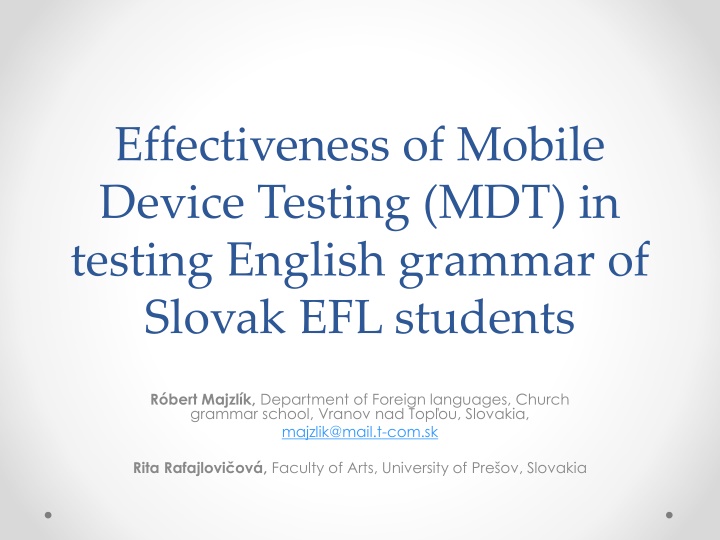 Effectiveness of Mobile Device Testing (MDT) in testing English grammar of Slovak EFL students

Róbert Majzlík, Department of Foreign languages, Church grammar school, Vranov nad Topľou, Slovakia, majzlik@mail.t-com.sk

Rita Rafajlovičová, Faculty of Arts, University of Prešov, Slovakia